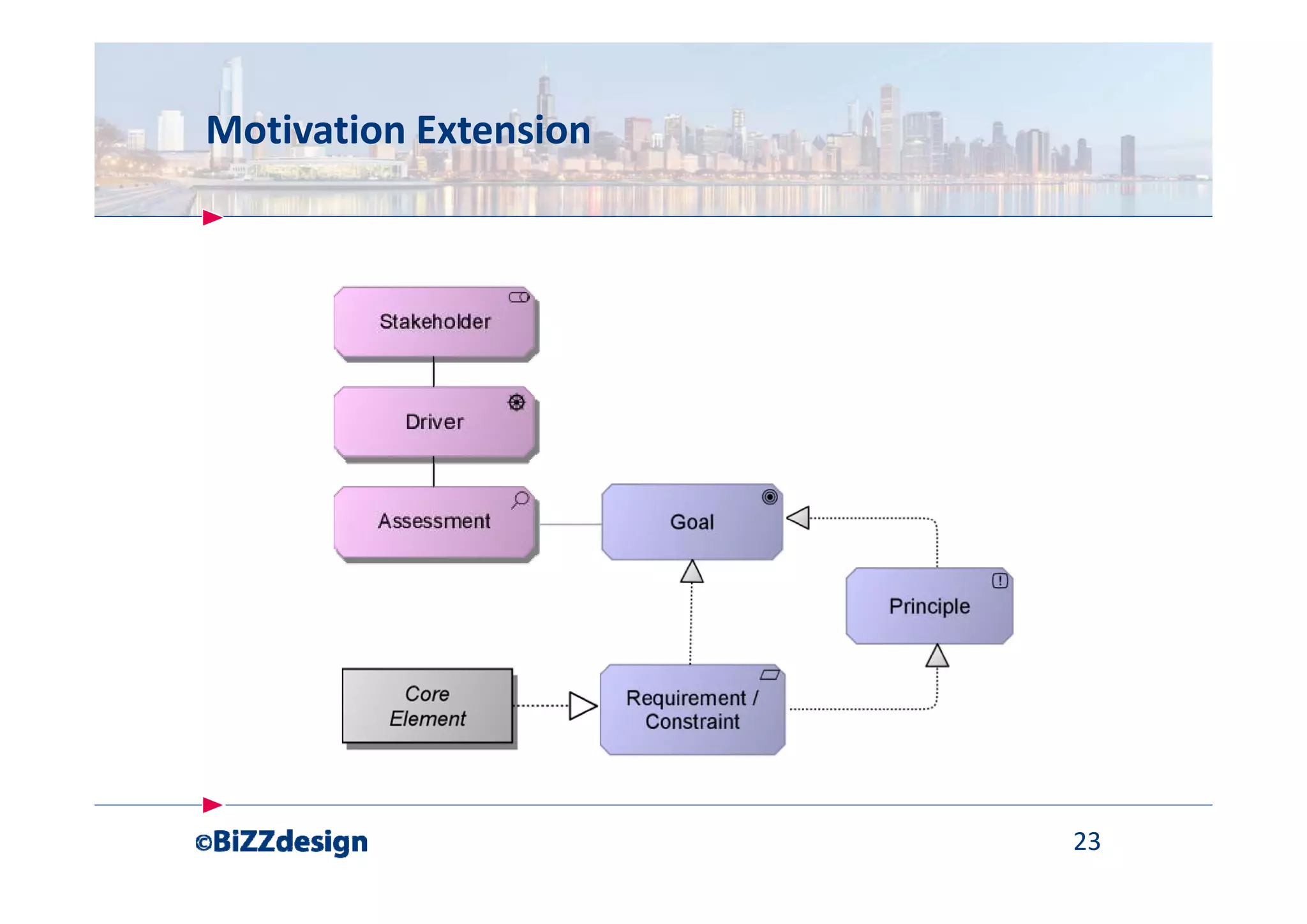 Motivation Extension

Stakeholder

Driver

Assessment

Goal

Principle

Core Element

Requirement / Constraint

©BiZZdesign

23